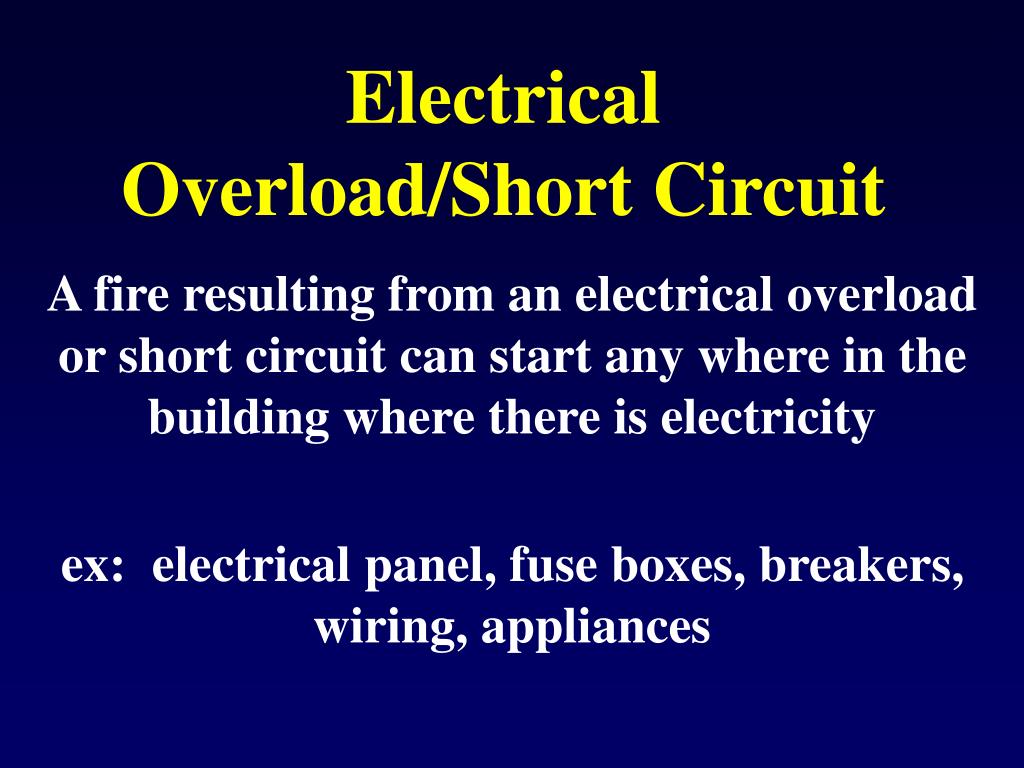 Electrical
Overload/Short Circuit

A fire resulting from an electrical overload or short circuit can start any where in the building where there is electricity

ex: electrical panel, fuse boxes, breakers, wiring, appliances